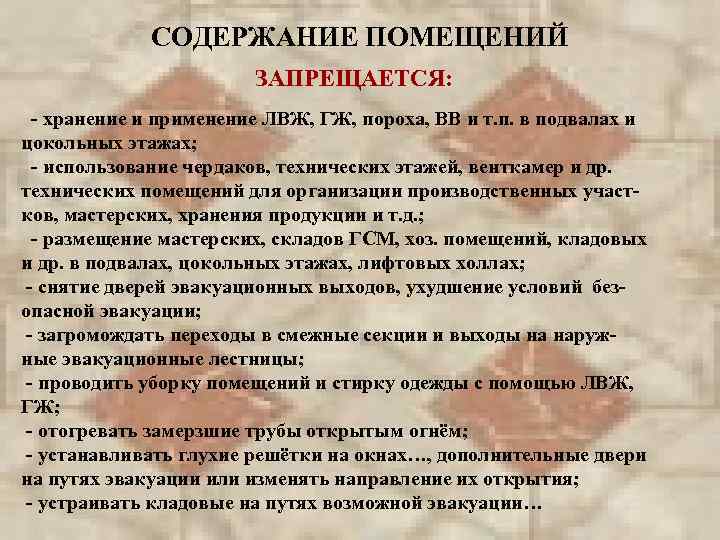 СОДЕРЖАНИЕ ПОМЕЩЕНИЙ

ЗАПРЕЩАЕТСЯ:

- хранение и применение ЛВЖ, ГЖ, пороха, ВВ и т.п. в подвалах и цокольных этажах;
- использование чердаков, технических этажей, венткамер и др. технических помещений для организации производственных участков, мастерских, хранения продукции и т.д.;
- размещение мастерских, складов ГСМ, хоз. помещений, кладовых и др. в подвалах, цокольных этажах, лифтовых холлах;
- снятие дверей эвакуационных выходов, ухудшение условий безопасной эвакуации;
- загромождать переходы в смежные секции и выходы на наружные эвакуационные лестницы;
- проводить уборку помещений и стирку одежды с помощью ЛВЖ, ГЖ;
- отогревать замерзшие трубы открытым огнём;
- устанавливать глухие решётки на окнах…, дополнительные двери на путях эвакуации или изменять направление их открытия;
- устраивать кладовые на путях возможной эвакуации…